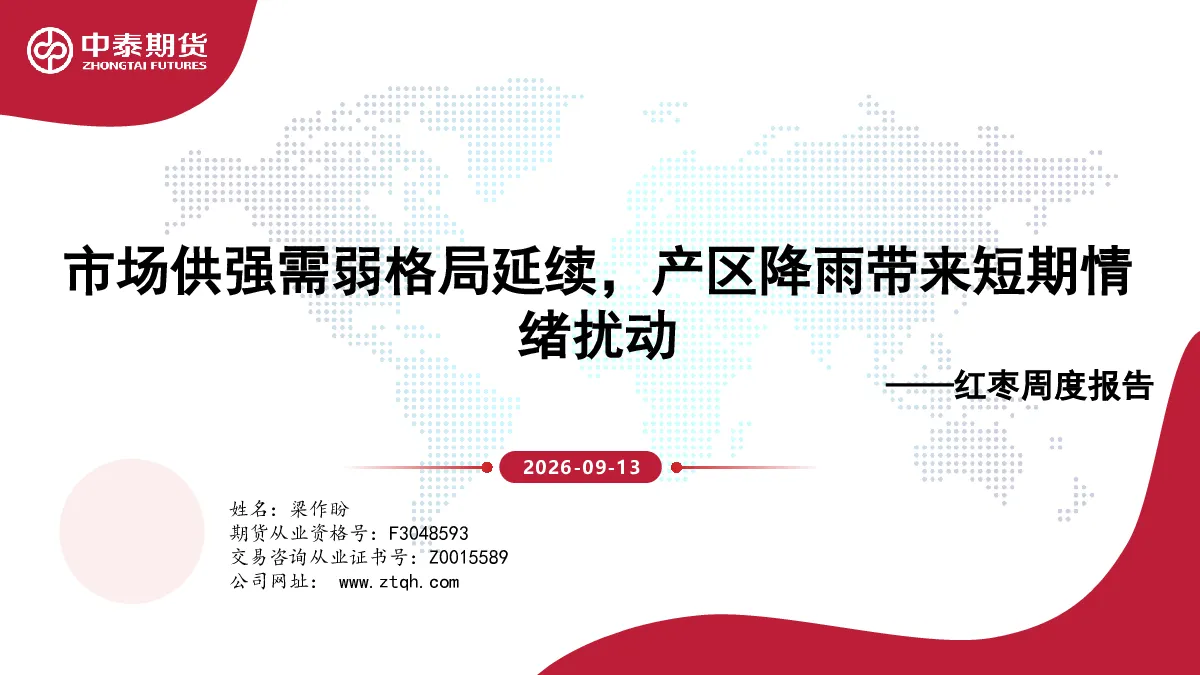 中泰期货
ZHONGTAI FUTURES

市场供强需弱格局延续，产区降雨带来短期情绪扰动

——红枣周度报告

2026-09-13

姓名：梁作盼
期货从业资格号：F3048593
交易咨询从业证书号：Z0015589
公司网址： www.ztqh.com